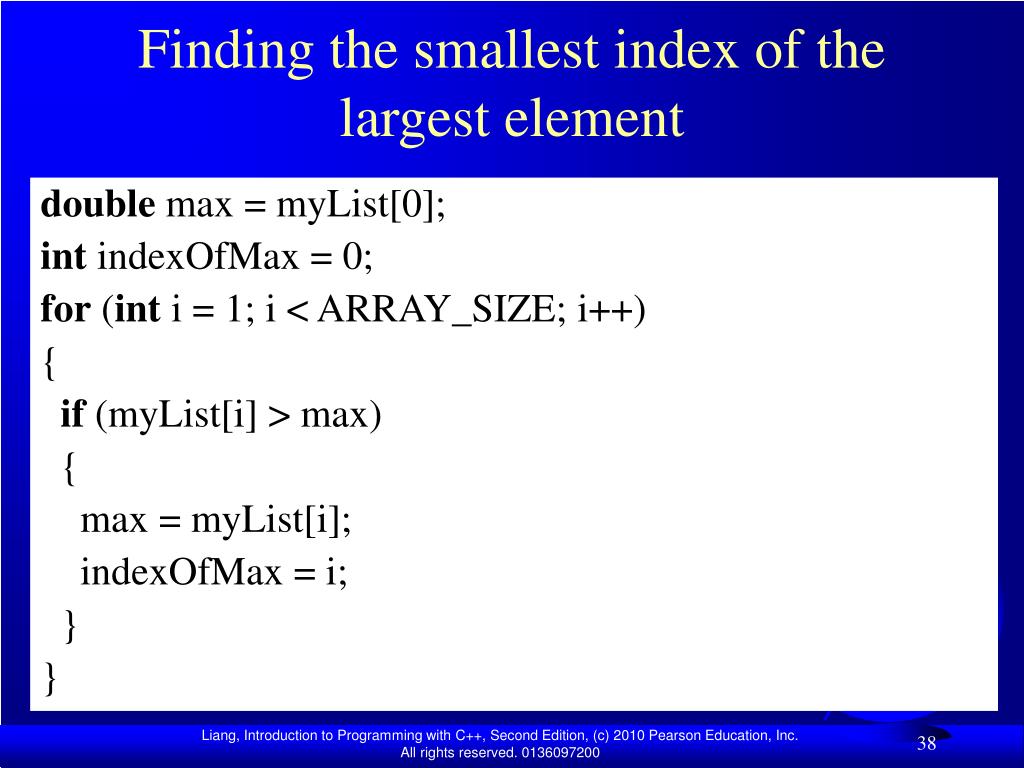 Finding the smallest index of the largest element

double max = myList[0];
int indexOfMax = 0;
for (int i = 1; i < ARRAY_SIZE; i++)
{
  if (myList[i] > max)
  {
    max = myList[i];
    indexOfMax = i;
  }
}

Liang, Introduction to Programming with C++, Second Edition, (c) 2010 Pearson Education, Inc. All rights reserved. 0136097200

38